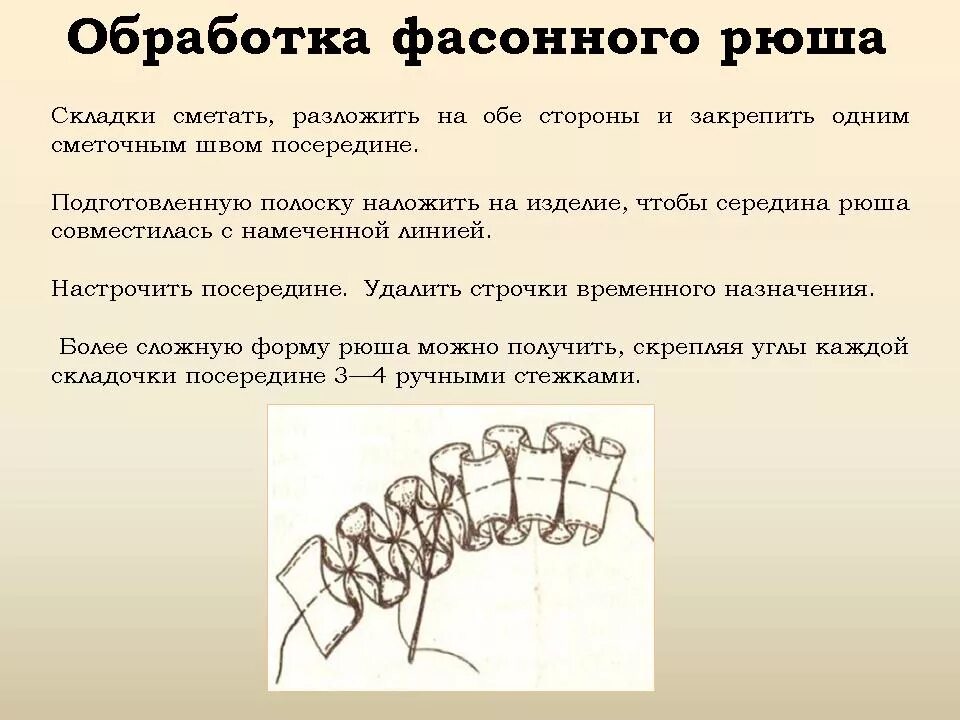 Обработка фасонного рюша

Складки сметать, разложить на обе стороны и закрепить одним сметочным швом посередине.

Подготовленную полоску наложить на изделие, чтобы середина рюша совместилась с намеченной линией.

Настрочить посередине. Удалить строчки временного назначения.

Более сложную форму рюша можно получить, скрепляя углы каждой складочки посередине 3—4 ручными стежками.